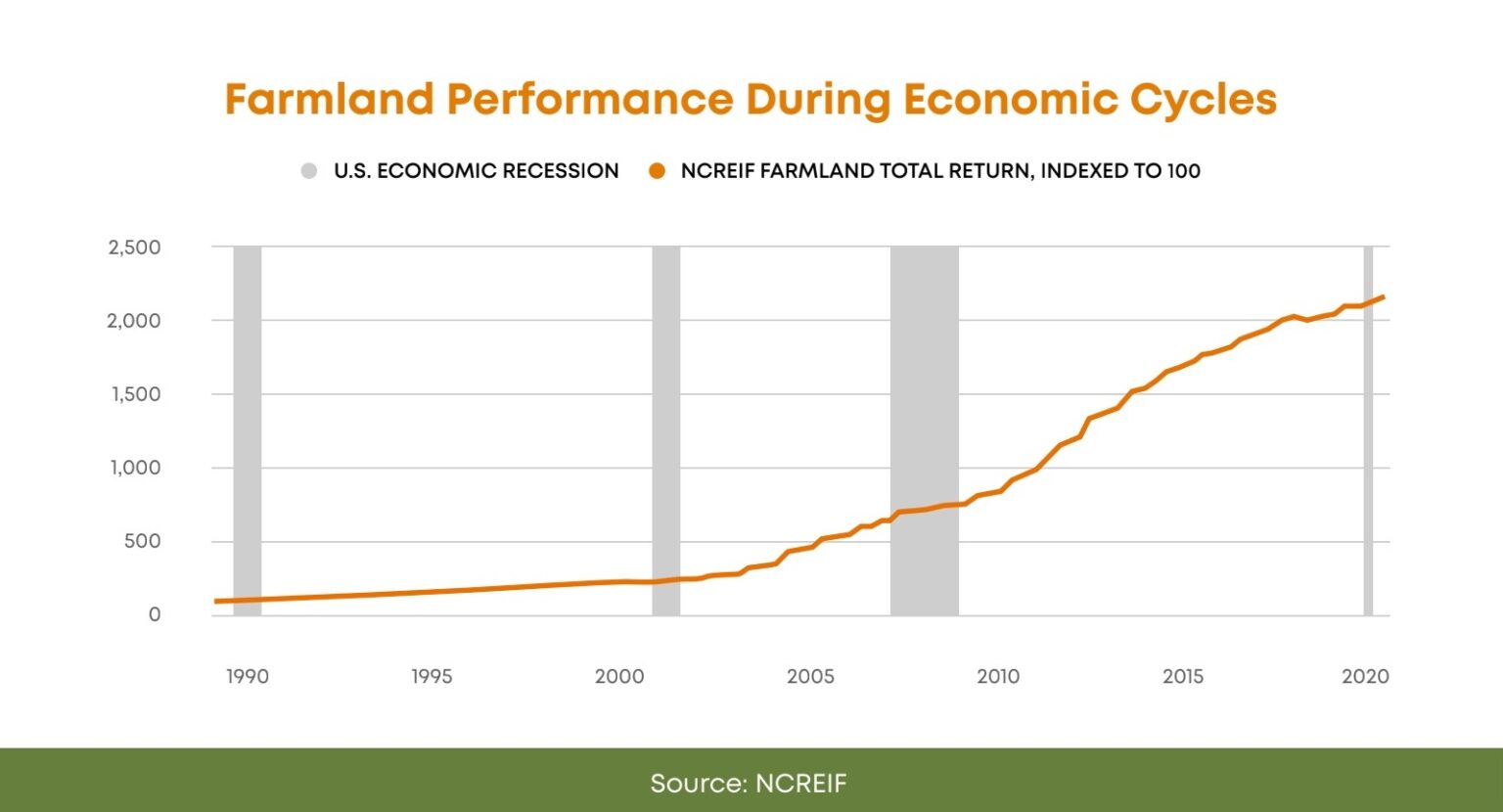 Farmland Performance During Economic Cycles

U.S. ECONOMIC RECESSION NCREIF FARMLAND TOTAL RETURN, INDEXED TO 100

2,500
2,000
1,500
1,000
500
0

1990 1995 2000 2005 2010 2015 2020

Source: NCREIF